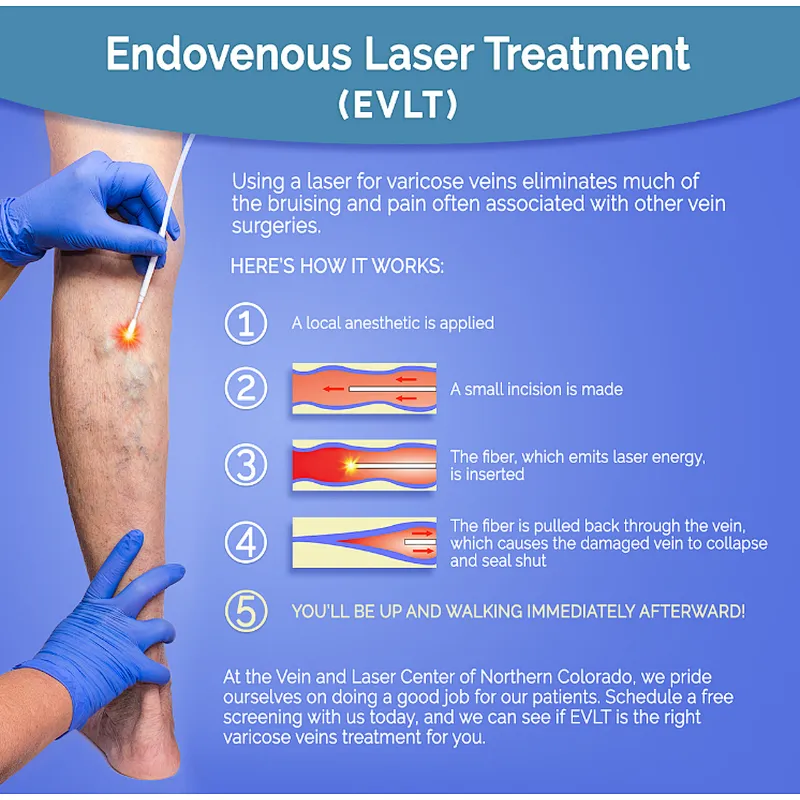 Endovenous Laser Treatment (EVLT)

Using a laser for varicose veins eliminates much of the bruising and pain often associated with other vein surgeries.

HERE'S HOW IT WORKS:

1 A local anesthetic is applied

2 A small incision is made

3 The fiber, which emits laser energy, is inserted

4 The fiber is pulled back through the vein, which causes the damaged vein to collapse and seal shut

5 YOU'LL BE UP AND WALKING IMMEDIATELY AFTERWARD!

At the Vein and Laser Center of Northern Colorado, we pride ourselves on doing a good job for our patients. Schedule a free screening with us today, and we can see if EVLT is the right varicose veins treatment for you.